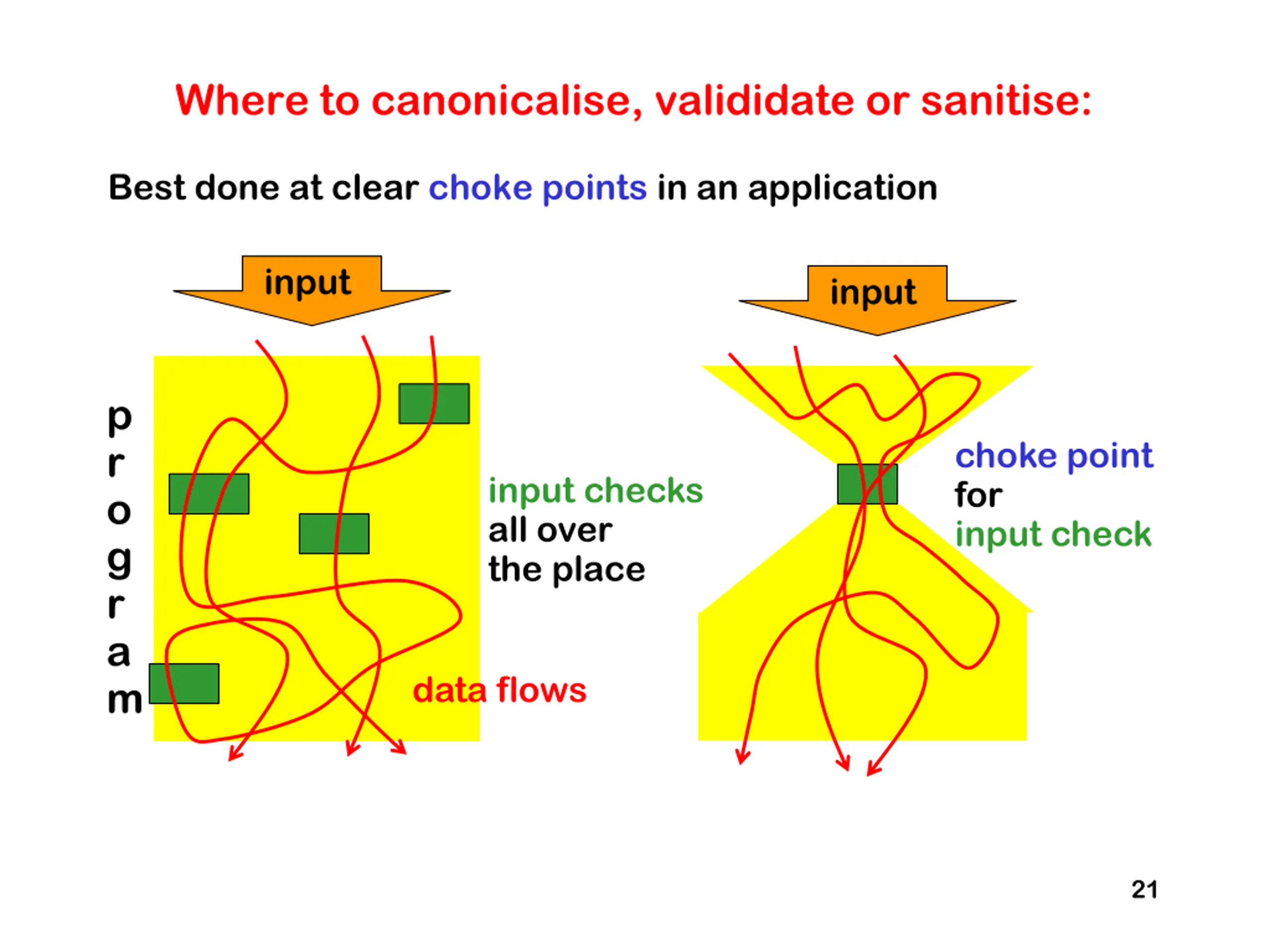 Where to canonicalise, valididate or sanitise:

Best done at clear choke points in an application

input

p
r
o
g
r
a
m

input checks all over the place

data flows

input

choke point for input check

21